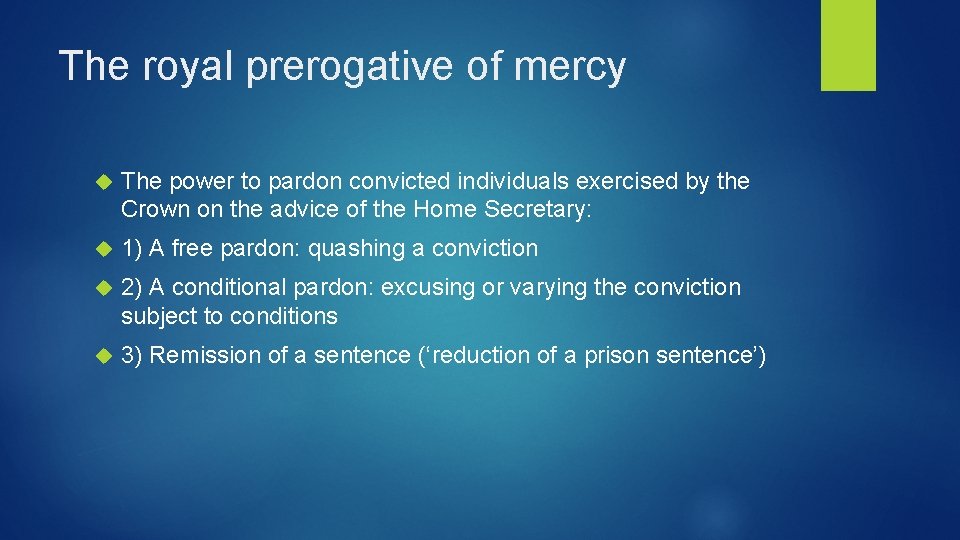 The royal prerogative of mercy

The power to pardon convicted individuals exercised by the Crown on the advice of the Home Secretary:

1) A free pardon: quashing a conviction

2) A conditional pardon: excusing or varying the conviction subject to conditions

3) Remission of a sentence (‘reduction of a prison sentence’)